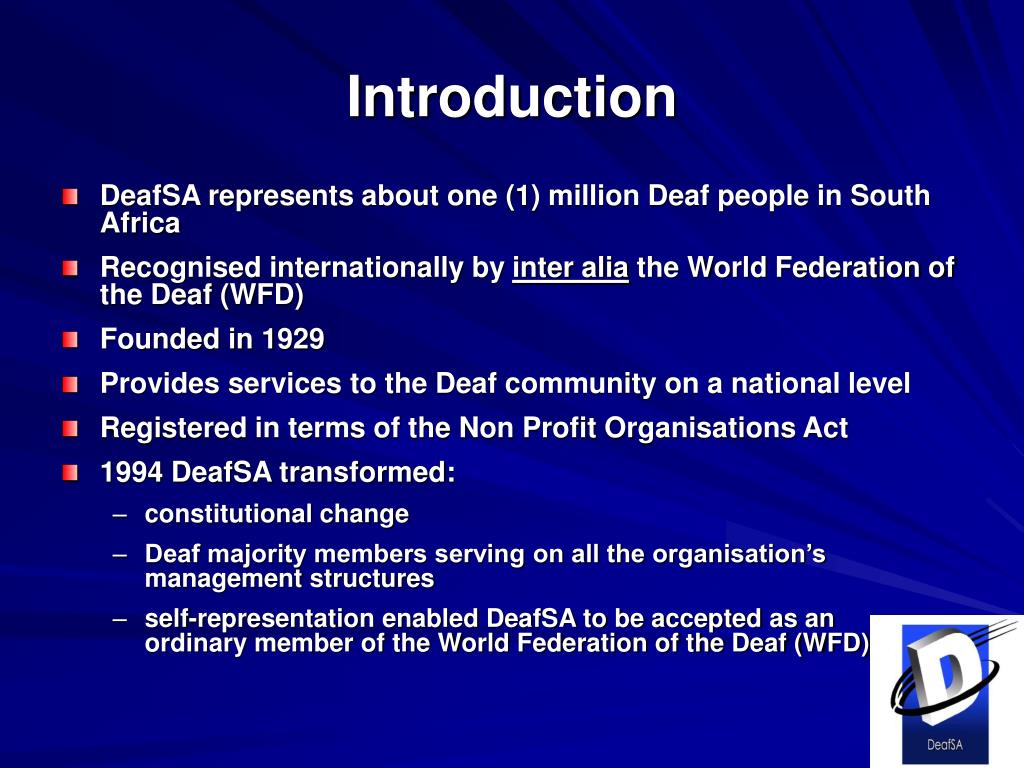 Introduction

DeafSA represents about one (1) million Deaf people in South Africa

Recognised internationally by inter alia the World Federation of the Deaf (WFD)

Founded in 1929

Provides services to the Deaf community on a national level

Registered in terms of the Non Profit Organisations Act

1994 DeafSA transformed:

– constitutional change

– Deaf majority members serving on all the organisation's management structures

– self-representation enabled DeafSA to be accepted as an ordinary member of the World Federation of the Deaf (WFD)

D

DeafSA